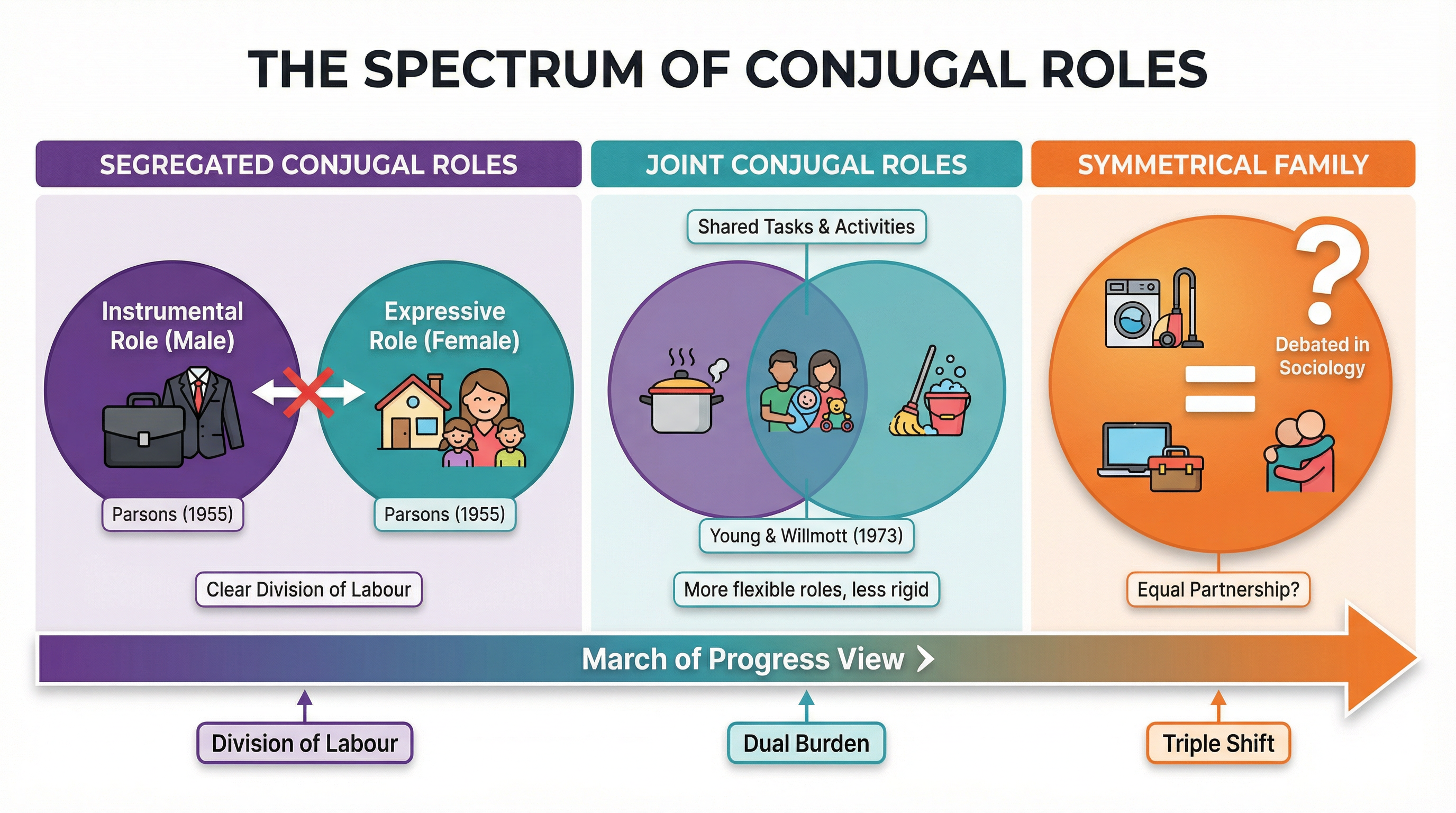 THE SPECTRUM OF CONJUGAL ROLES

SEGREGATED CONJUGAL ROLES

Instrumental Role (Male)

Expressive Role (Female)

Parsons (1955)

Parsons (1955)

Clear Division of Labour

JOINT CONJUGAL ROLES

Shared Tasks & Activities

Young & Willmott (1973)

More flexible roles, less rigid

SYMMETRICAL FAMILY

?

Debated in Sociology

=

Equal Partnership?

March of Progress View >

Division of Labour

Dual Burden

Triple Shift